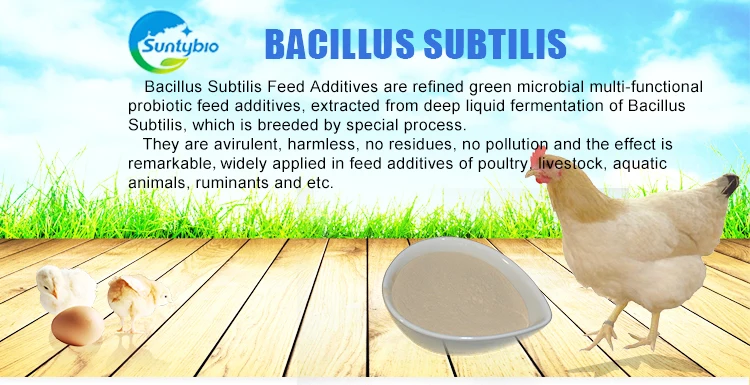 Suntybio

BACILLUS SUBTILIS

Bacillus Subtilis Feed Additives are refined green microbial multi-functional probiotic feed additives, extracted from deep liquid fermentation of Bacillus Subtilis, which is breeded by special process.

They are avirulent, harmless, no residues, no pollution and the effect is remarkable, widely applied in feed additives of poultry, livestock, aquatic animals, ruminants and etc.